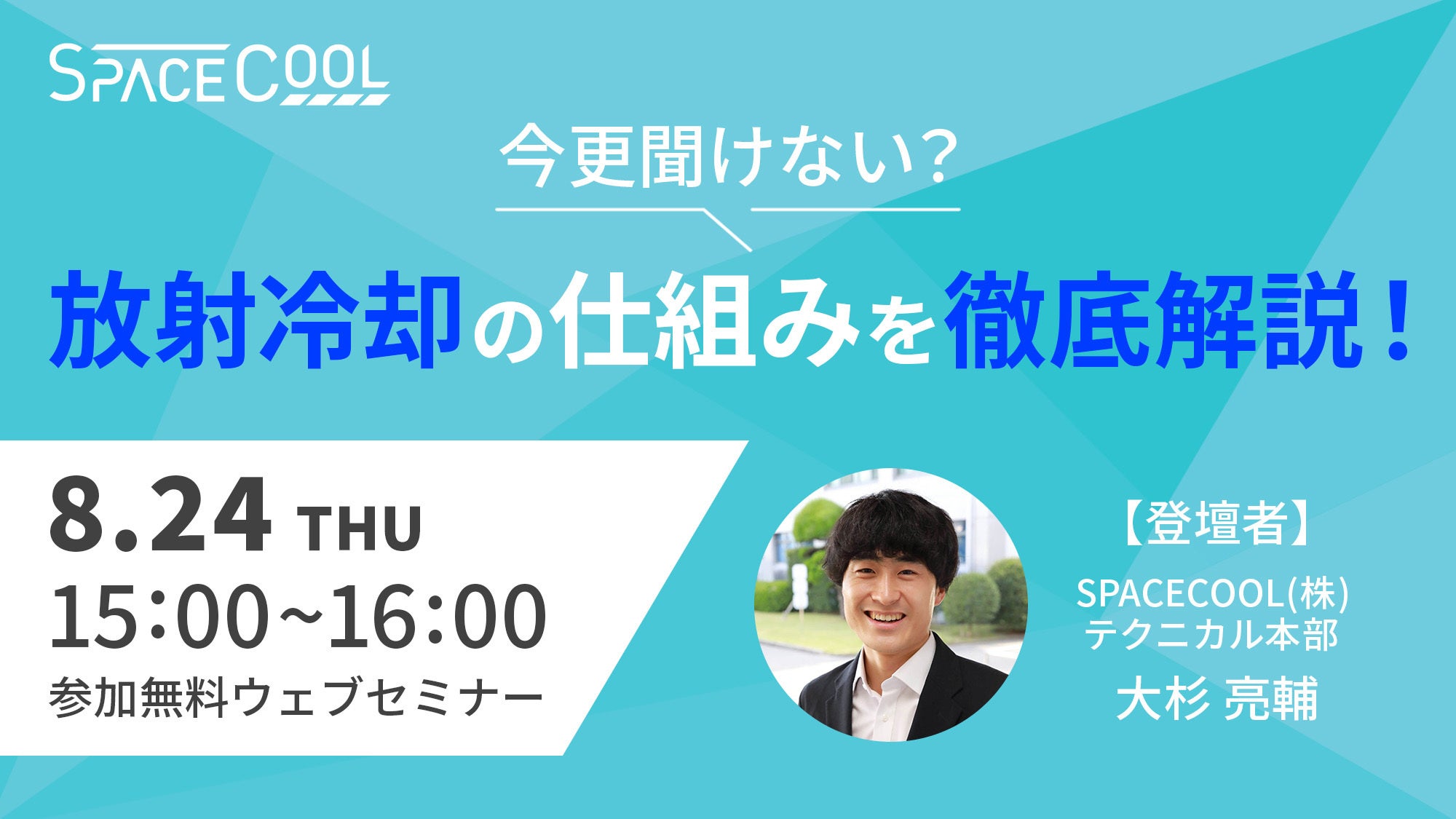 SPACECOOL

今更聞けない?

放射冷却の仕組みを徹底解説!

8.24 THU
15:00~16:00
参加無料ウェブセミナー

【登壇者】
SPACECOOL(株)
テクニカル本部
大杉 亮輔